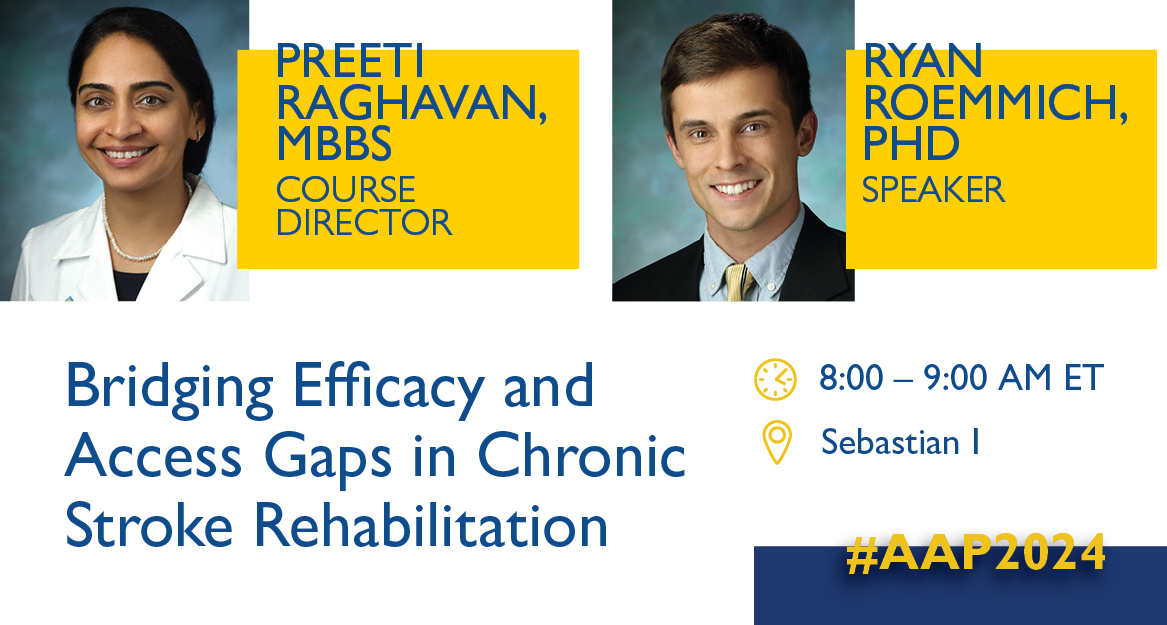 PREETI RAGHAVAN, MBBS
COURSE DIRECTOR

RYAN ROEMMICH, PHD
SPEAKER

Bridging Efficacy and Access Gaps in Chronic Stroke Rehabilitation

8:00 – 9:00 AM ET

Sebastian I

#AAP2024